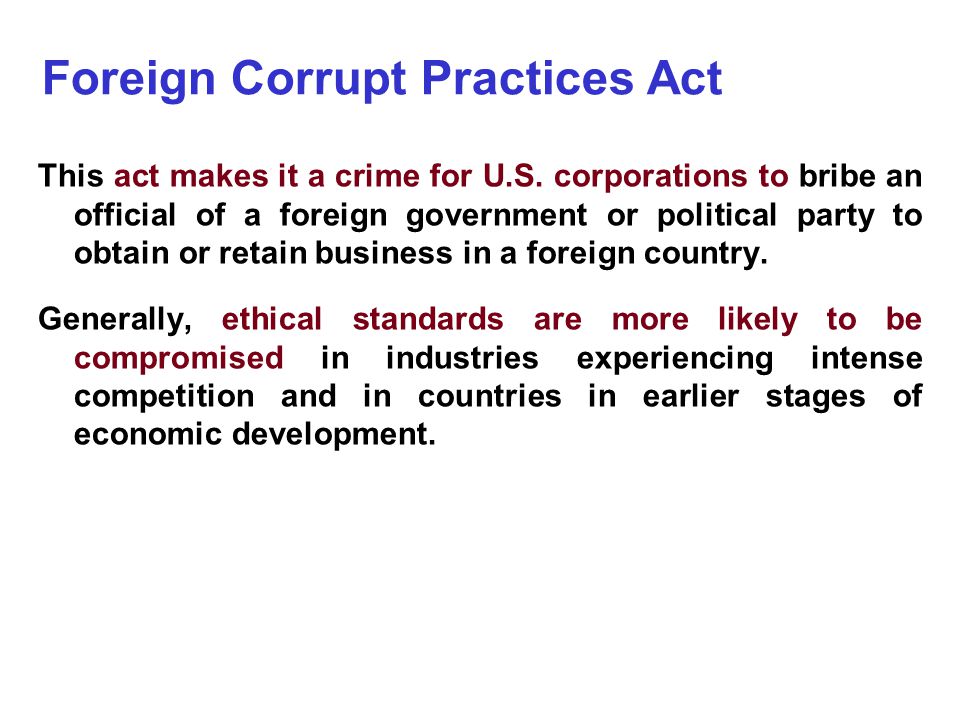 Foreign Corrupt Practices Act

This act makes it a crime for U.S. corporations to bribe an official of a foreign government or political party to obtain or retain business in a foreign country.

Generally, ethical standards are more likely to be compromised in industries experiencing intense competition and in countries in earlier stages of economic development.